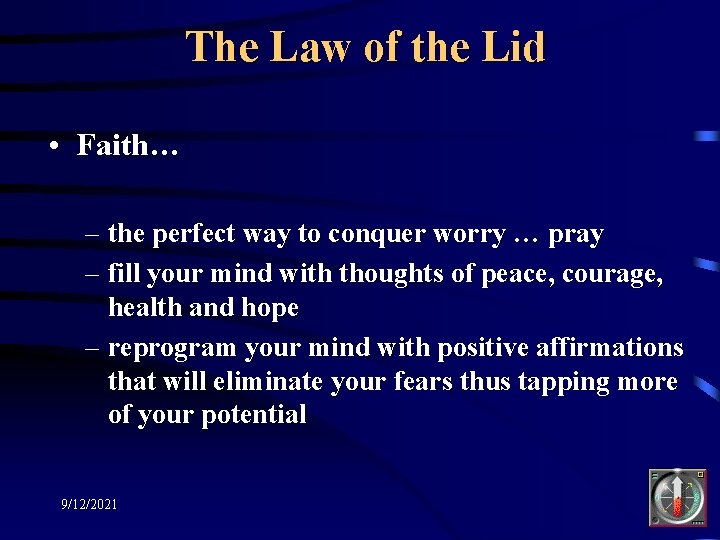 The Law of the Lid

• Faith…

– the perfect way to conquer worry … pray
– fill your mind with thoughts of peace, courage, health and hope
– reprogram your mind with positive affirmations that will eliminate your fears thus tapping more of your potential

9/12/2021